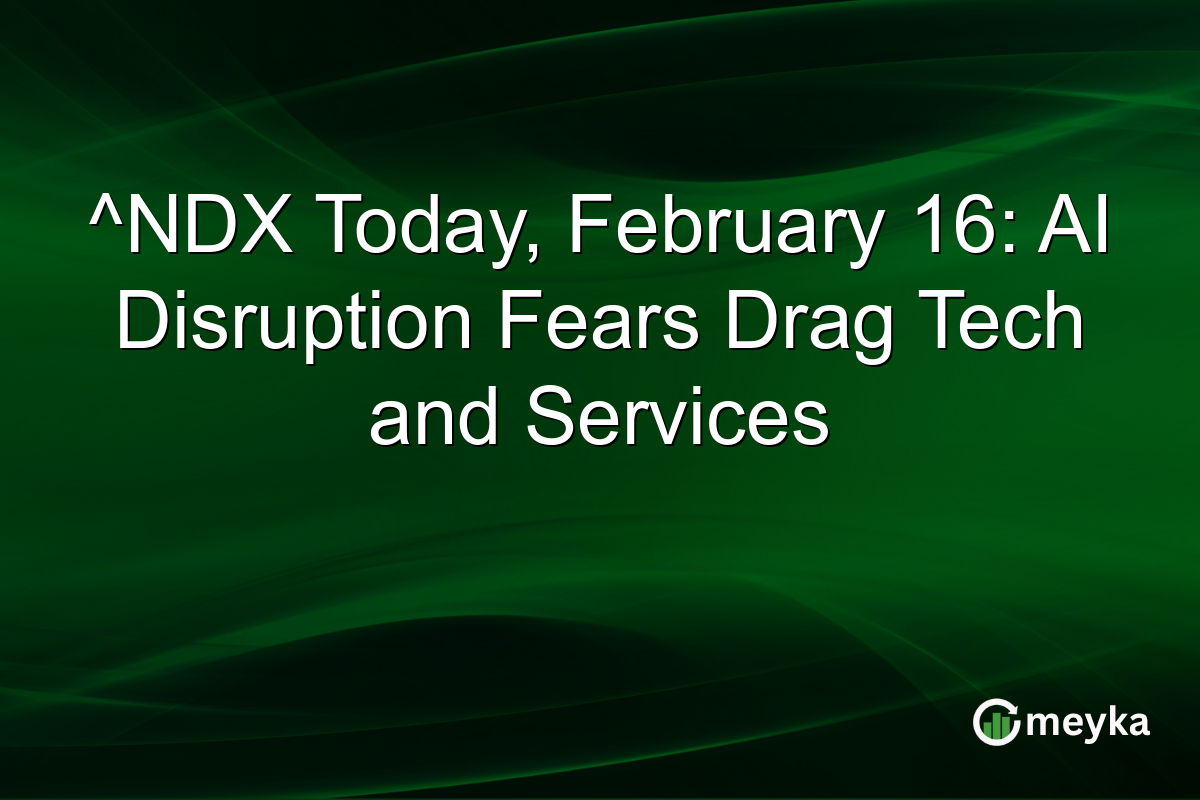 ^NDX Today, February 16: AI Disruption Fears Drag Tech and Services

meyka